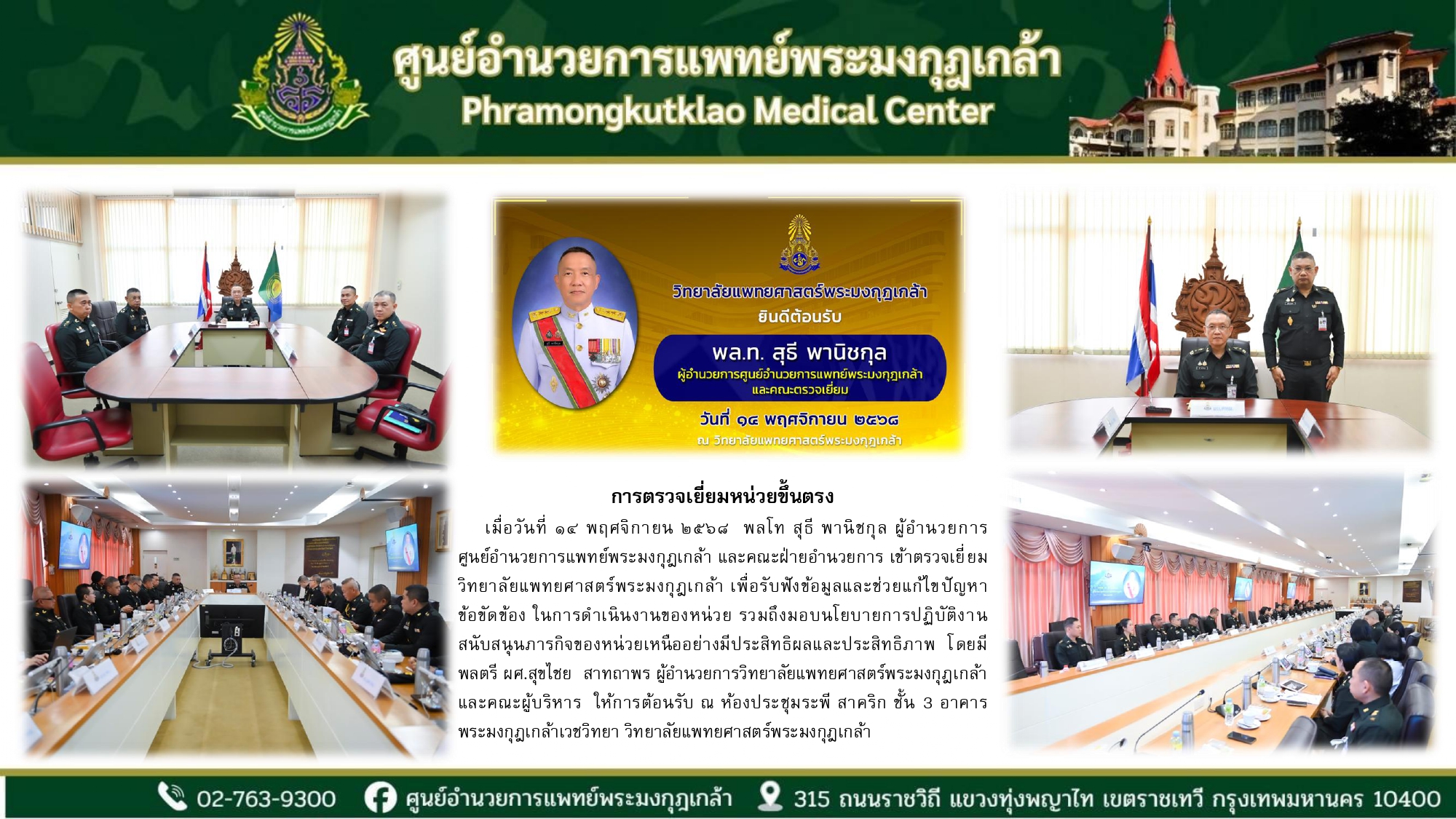 ศูนย์อำนวยการแพทย์พระมงกุฎเกล้า
Phramongkutklao Medical Center

วิทยาลัยแพทยศาสตร์พระมงกุฎเกล้า
ยินดีต้อนรับ

พล.ท. สุธี พานิชกุล
ผู้อำนวยการศูนย์อำนวยการแพทย์พระมงกุฎเกล้า
และคณะตรวจเยี่ยม

วันที่ ๑๔ พฤศจิกายน ๒๕๖๘
ณ วิทยาลัยแพทยศาสตร์พระมงกุฎเกล้า

การตรวจเยี่ยมหน่วยขึ้นตรง

เมื่อวันที่ ๑๔ พฤศจิกายน ๒๕๖๘ พลโท สุธี พานิชกุล ผู้อำนวยการศูนย์อำนวยการแพทย์พระมงกุฎเกล้า และคณะฝ่ายอำนวยการ เข้าตรวจเยี่ยมวิทยาลัยแพทยศาสตร์พระมงกุฎเกล้า เพื่อรับฟังข้อมูลและช่วยแก้ไขปัญหาข้อขัดข้อง ในการดำเนินงานของหน่วย รวมถึงมอบนโยบายการปฏิบัติงานสนับสนุนภารกิจของหน่วยเหนืออย่างมีประสิทธิผลและประสิทธิภาพ โดยมี พลตรี ผศ.สุขไชย สาทถาพร ผู้อำนวยการวิทยาลัยแพทยศาสตร์พระมงกุฎเกล้า และคณะผู้บริหาร ให้การต้อนรับ ณ ห้องประชุมระพี สาคริก ชั้น 3 อาคารพระมงกุฎเกล้าเวชวิทยา วิทยาลัยแพทยศาสตร์พระมงกุฎเกล้า

02-763-9300 ศูนย์อำนวยการแพทย์พระมงกุฎเกล้า 315 ถนนราชวิถี แขวงทุ่งพญาไท เขตราชเทวี กรุงเทพมหานคร 10400